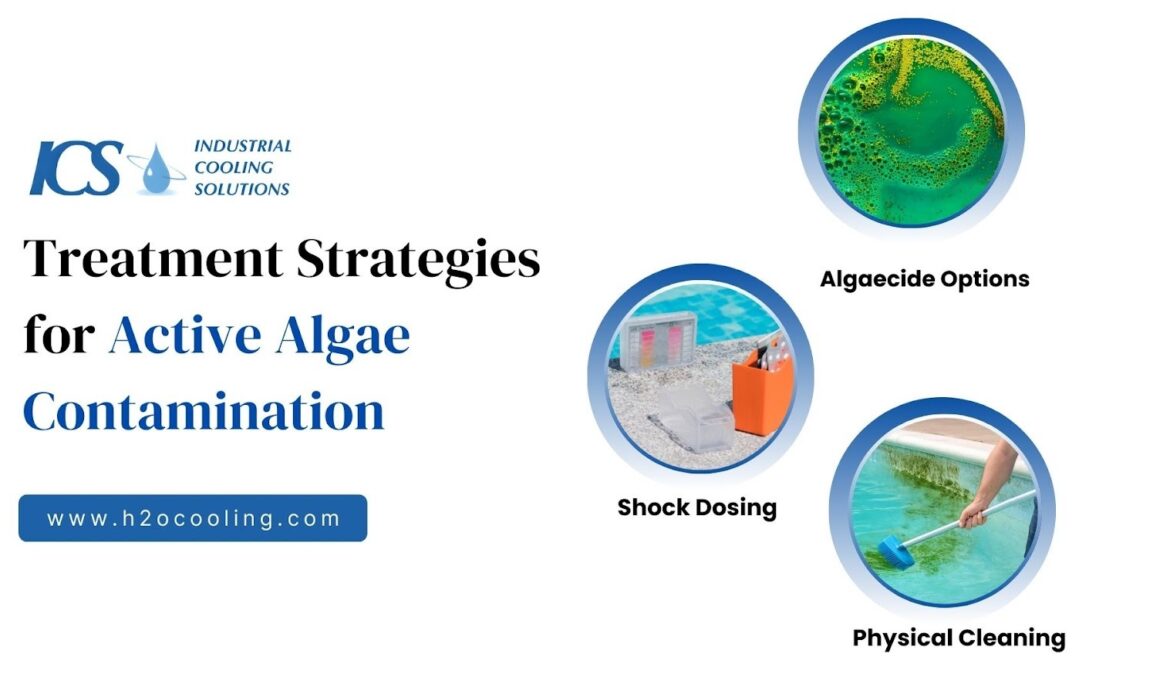 ICS INDUSTRIAL COOLING SOLUTIONS

Treatment Strategies for Active Algae Contamination

www.h2ocooling.com

Algaecide Options

Shock Dosing

Physical Cleaning